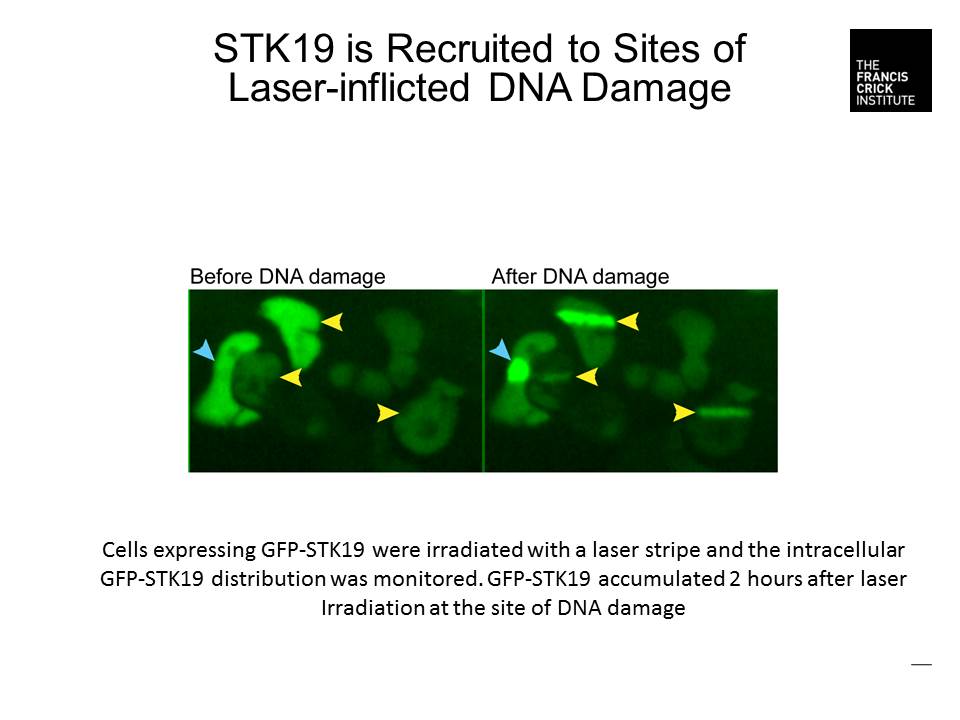 STK19 is Recruited to Sites of Laser-inflicted DNA Damage

THE FRANCIS CRICK INSTITUTE

Before DNA damage

After DNA damage

Cells expressing GFP-STK19 were irradiated with a laser stripe and the intracellular GFP-STK19 distribution was monitored. GFP-STK19 accumulated 2 hours after laser Irradiation at the site of DNA damage